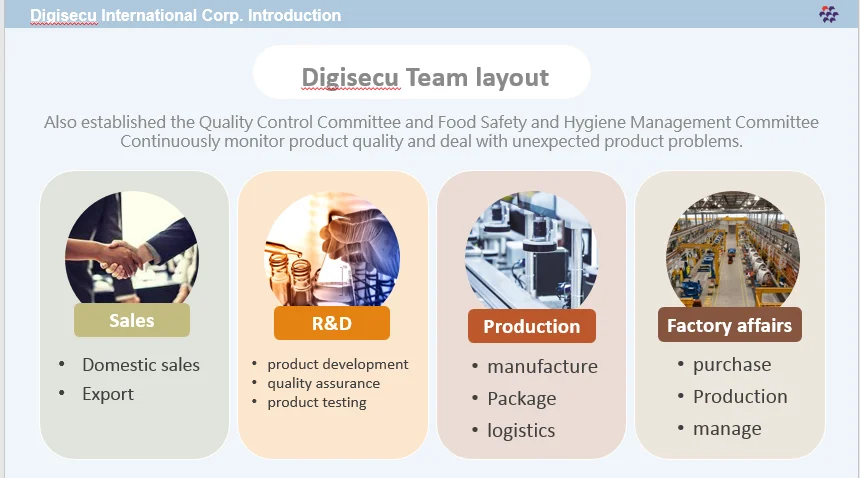 Digisecu International Corp. Introduction

Digisecu Team layout

Also established the Quality Control Committee and Food Safety and Hygiene Management Committee Continuously monitor product quality and deal with unexpected product problems.

Sales
• Domestic sales
• Export

R&D
• product development
• quality assurance
• product testing

Production
• manufacture
• Package
• logistics

Factory affairs
• purchase
• Production
• manage